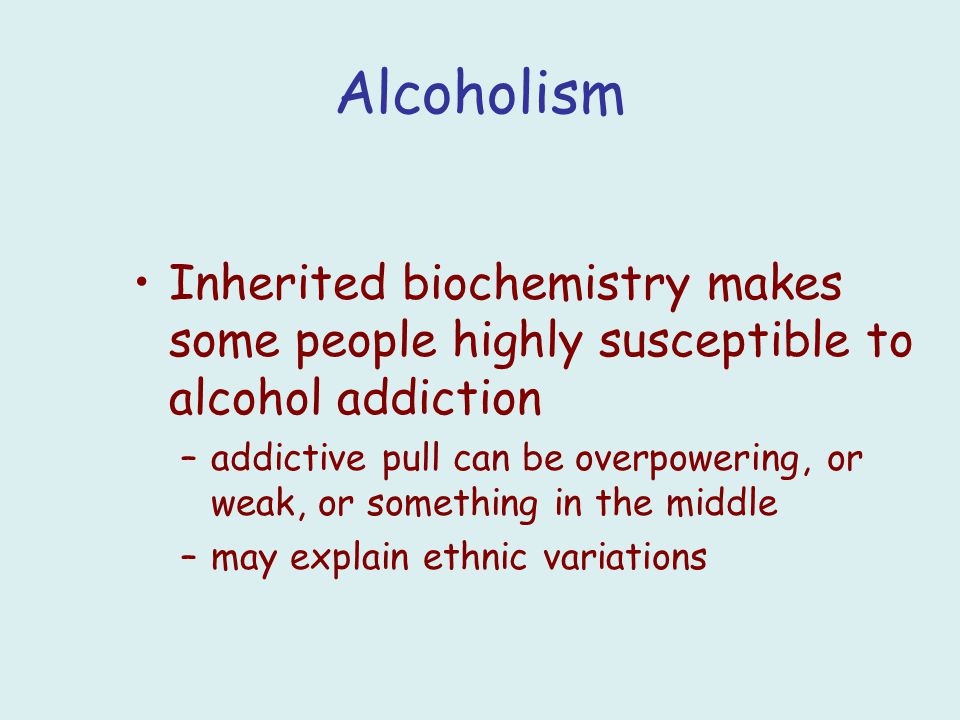 Alcoholism

• Inherited biochemistry makes some people highly susceptible to alcohol addiction

– addictive pull can be overpowering, or weak, or something in the middle

– may explain ethnic variations